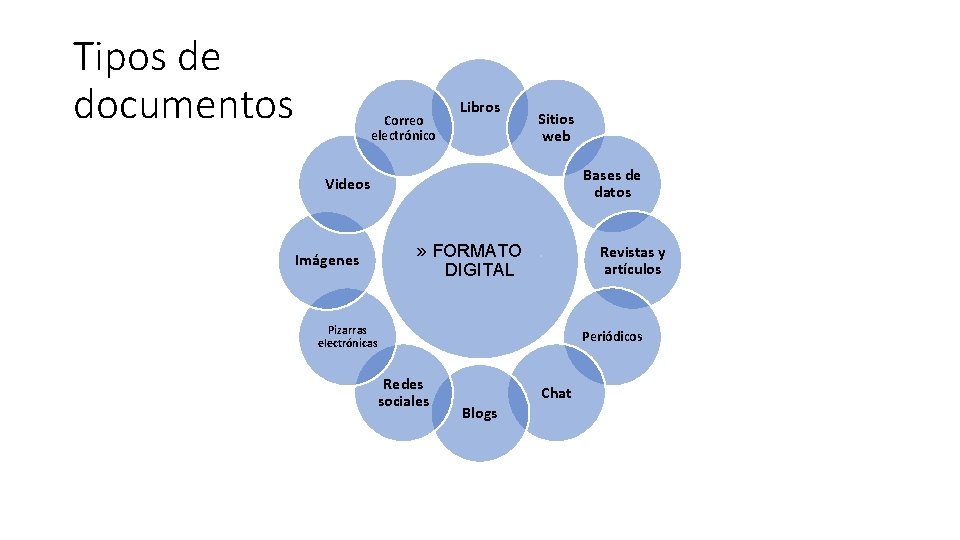 Tipos de documentos

» FORMATO DIGITAL

Libros

Sitios web

Bases de datos

Revistas y artículos

Periódicos

Chat

Blogs

Redes sociales

Pizarras electrónicas

Imágenes

Videos

Correo electrónico